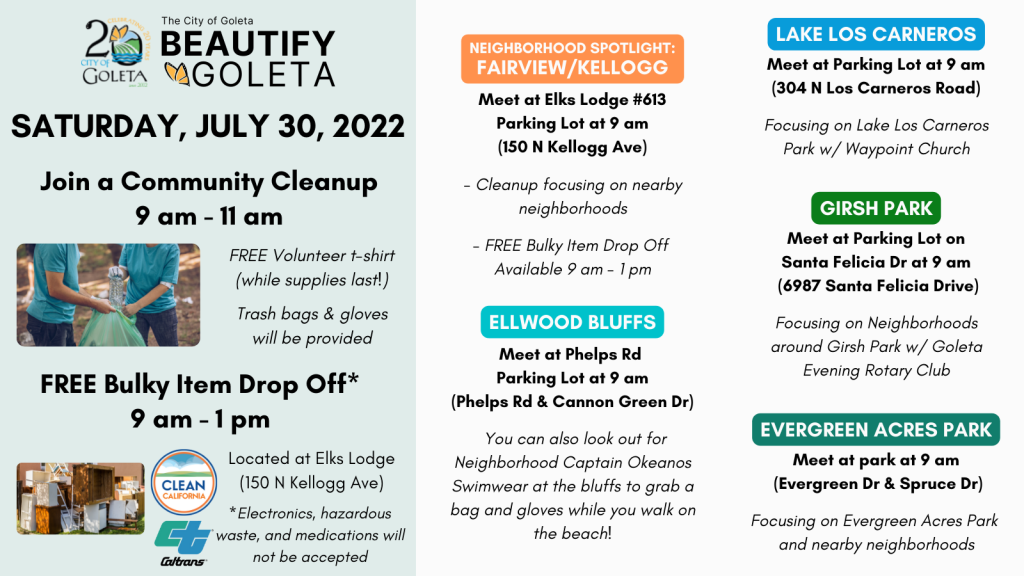 20 CITY OF GOLETA

The City of Goleta
BEAUTIFY GOLETA

SATURDAY, JULY 30, 2022

Join a Community Cleanup
9 am - 11 am

FREE Volunteer t-shirt (while supplies last!)

Trash bags & gloves will be provided

FREE Bulky Item Drop Off*
9 am - 1 pm

CLEAN CALIFORNIA

Caltrans

Located at Elks Lodge (150 N Kellogg Ave)

*Electronics, hazardous waste, and medications will not be accepted

NEIGHBORHOOD SPOTLIGHT:
FAIRVIEW/KELLOGG

Meet at Elks Lodge #613 Parking Lot at 9 am (150 N Kellogg Ave)

- Cleanup focusing on nearby neighborhoods

- FREE Bulky Item Drop Off Available 9 am - 1 pm

ELLWOOD BLUFFS

Meet at Phelps Rd Parking Lot at 9 am (Phelps Rd & Cannon Green Dr)

You can also look out for Neighborhood Captain Okeanos Swimwear at the bluffs to grab a bag and gloves while you walk on the beach!

LAKE LOS CARNEROS

Meet at Parking Lot at 9 am (304 N Los Carneros Road)

Focusing on Lake Los Carneros Park w/ Waypoint Church

GIRSH PARK

Meet at Parking Lot on Santa Felicia Dr at 9 am (6987 Santa Felicia Drive)

Focusing on Neighborhoods around Girsh Park w/ Goleta Evening Rotary Club

EVERGREEN ACRES PARK

Meet at park at 9 am (Evergreen Dr & Spruce Dr)

Focusing on Evergreen Acres Park and nearby neighborhoods